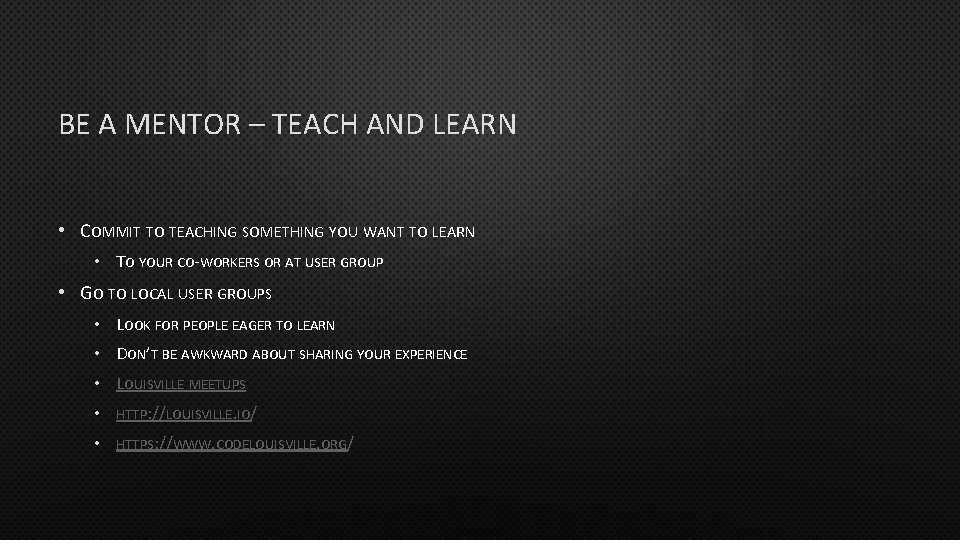 BE A MENTOR – TEACH AND LEARN

• COMMIT TO TEACHING SOMETHING YOU WANT TO LEARN
 • TO YOUR CO-WORKERS OR AT USER GROUP
• GO TO LOCAL USER GROUPS
 • LOOK FOR PEOPLE EAGER TO LEARN
 • DON'T BE AWKWARD ABOUT SHARING YOUR EXPERIENCE
 • LOUISVILLE MEETUPS
 • HTTP://LOUISVILLE.IO/
 • HTTPS://WWW.CODELOUISVILLE.ORG/